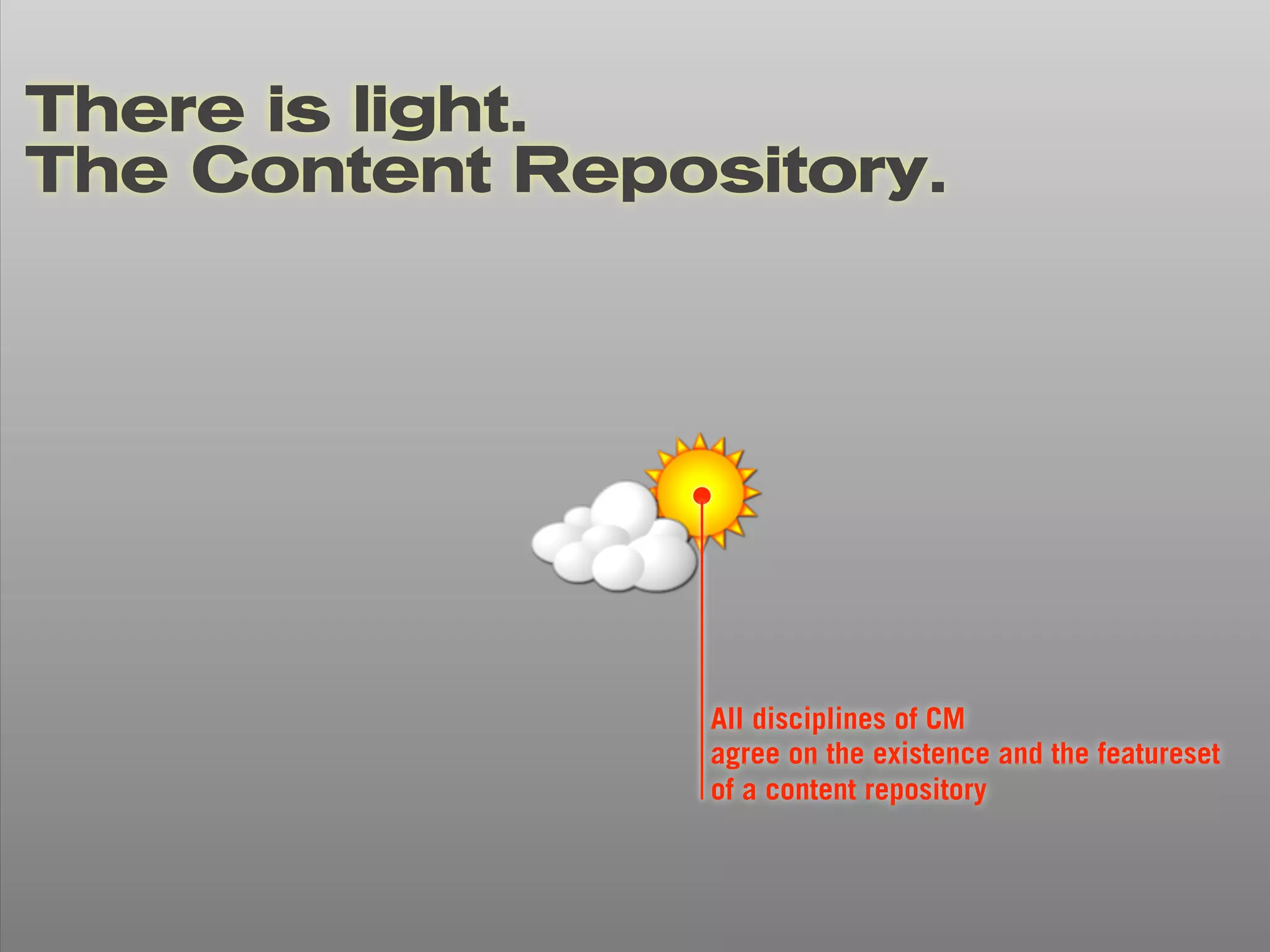 There is light.
The Content Repository.

All disciplines of CM
agree on the existence and the featureset
of a content repository